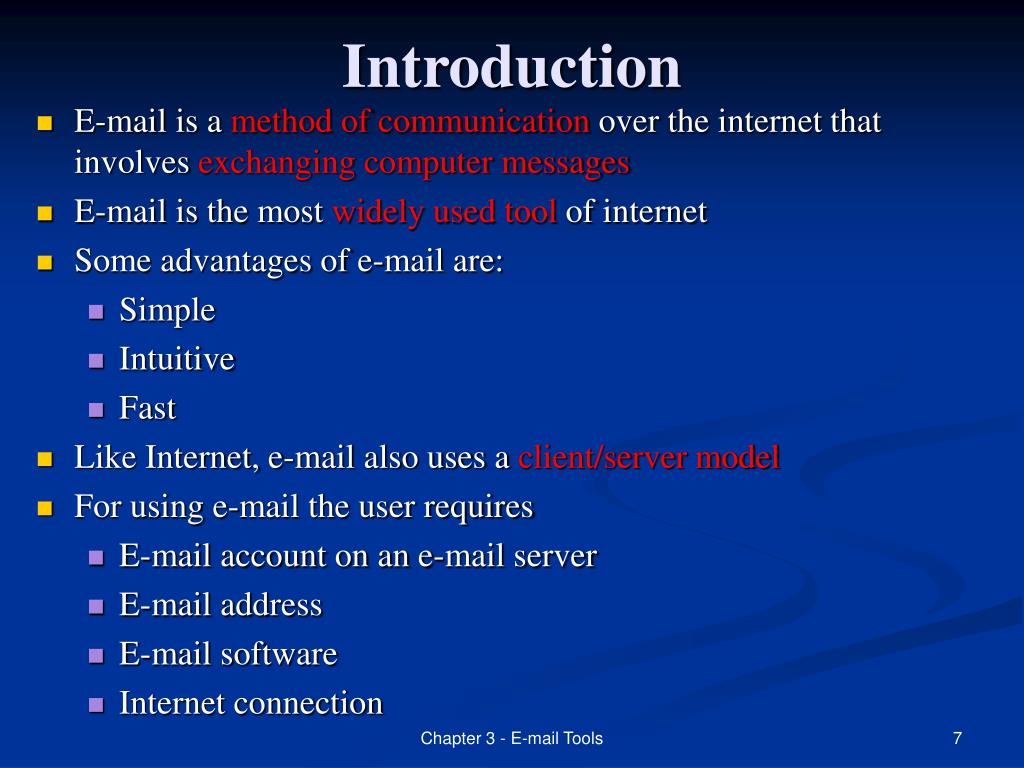 Introduction

- E-mail is a method of communication over the internet that involves exchanging computer messages
- E-mail is the most widely used tool of internet
- Some advantages of e-mail are:
  - Simple
  - Intuitive
  - Fast
- Like Internet, e-mail also uses a client/server model
- For using e-mail the user requires
  - E-mail account on an e-mail server
  - E-mail address
  - E-mail software
  - Internet connection

Chapter 3 - E-mail Tools

7